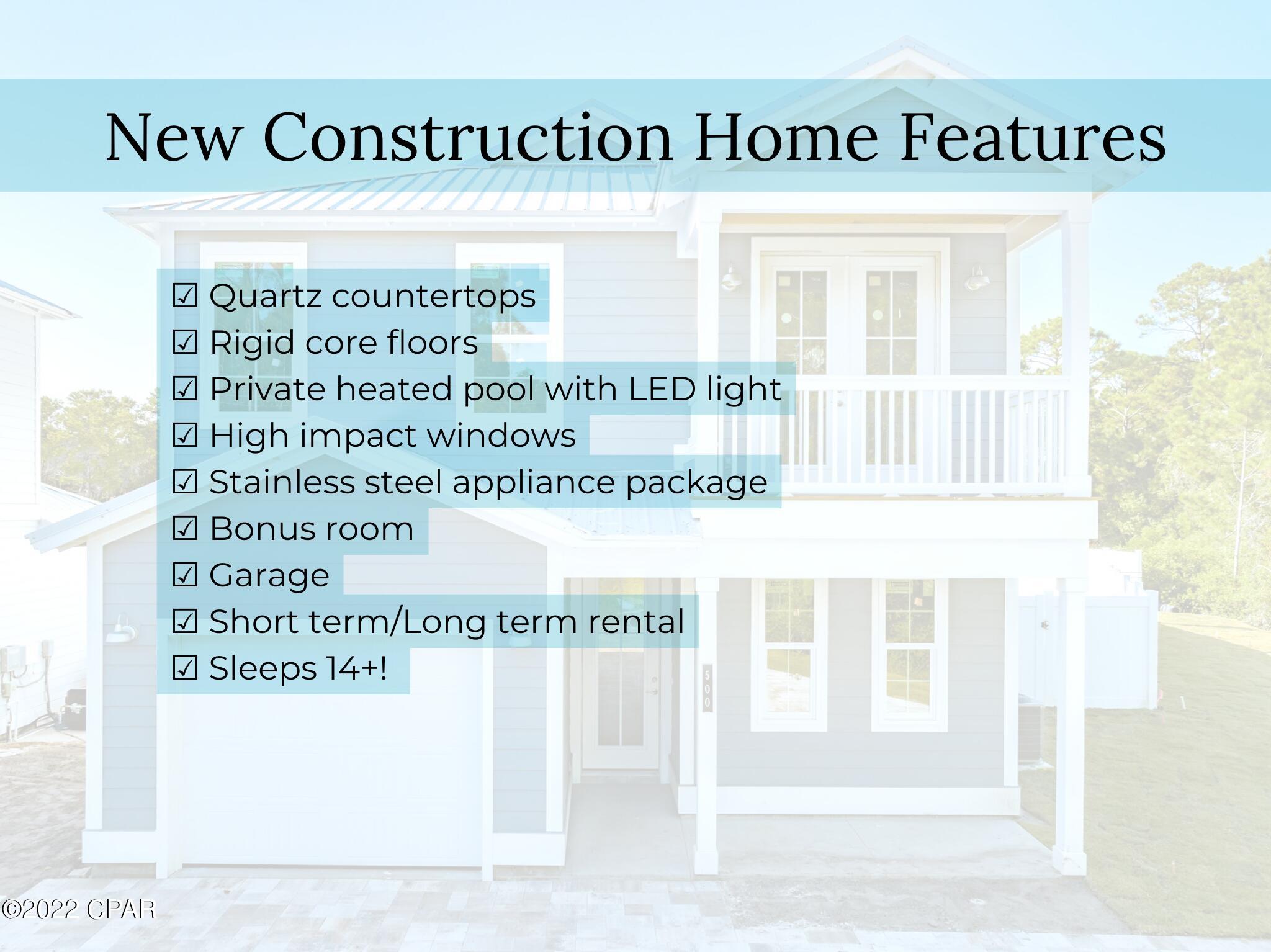 New Construction Home Features

☑ Quartz countertops
☑ Rigid core floors
☑ Private heated pool with LED light
☑ High impact windows
☑ Stainless steel appliance package
☑ Bonus room
☑ Garage
☑ Short term/Long term rental
☑ Sleeps 14+!

500

©2022 CPAR